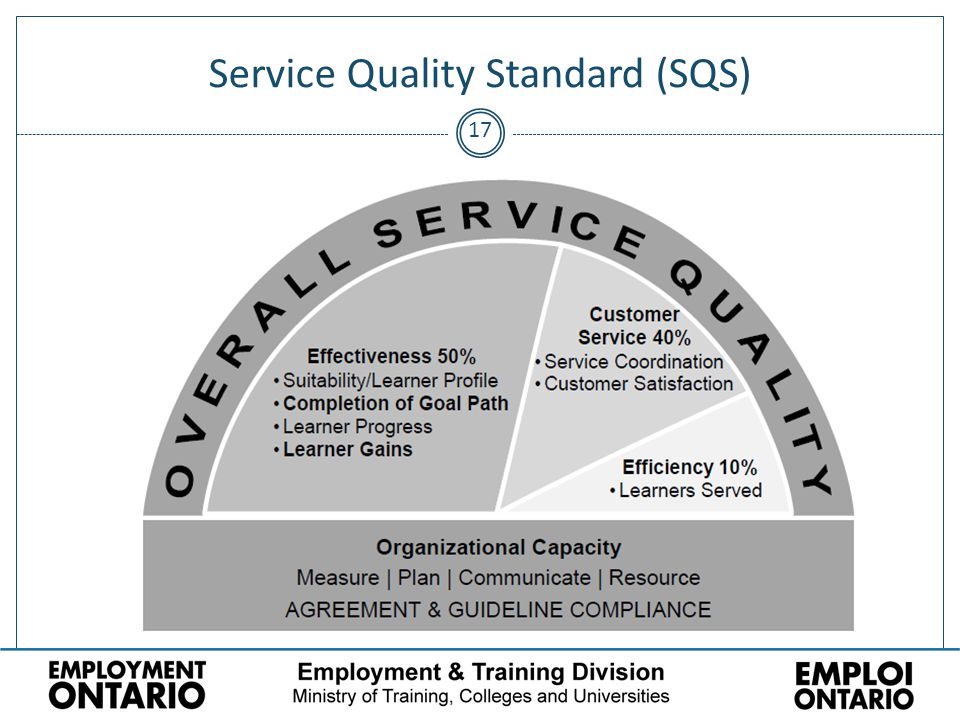 Service Quality Standard (SQS)

17

OVERALL SERVICE QUALITY

Effectiveness 50%
• Suitability/Learner Profile
• Completion of Goal Path
• Learner Progress
• Learner Gains

Customer Service 40%
• Service Coordination
• Customer Satisfaction

Efficiency 10%
• Learners Served

Organizational Capacity
Measure | Plan | Communicate | Resource
AGREEMENT & GUIDELINE COMPLIANCE

EMPLOYMENT ONTARIO

Employment & Training Division
Ministry of Training, Colleges and Universities

EMPLOI ONTARIO